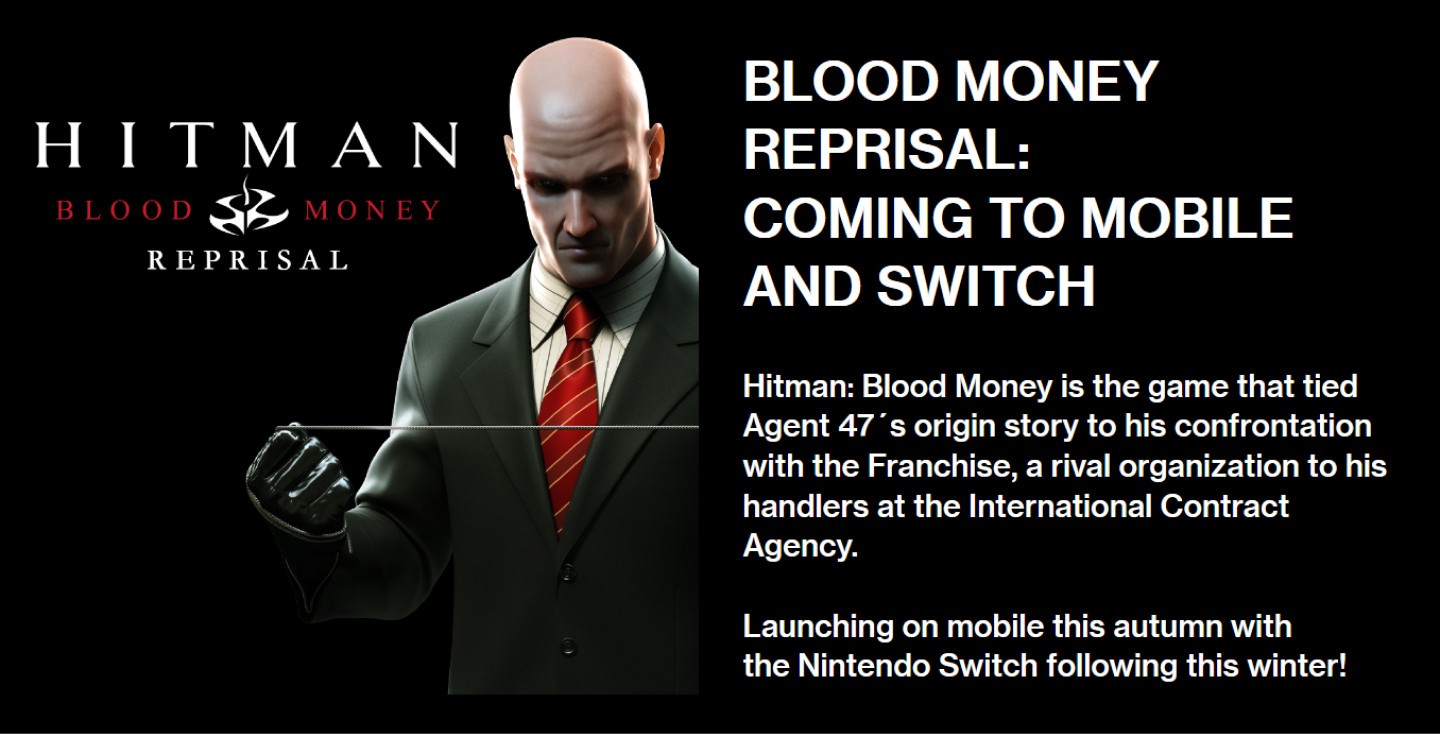 HITMAN
BLOOD MONEY
REPRISAL

BLOOD MONEY REPRISAL: COMING TO MOBILE AND SWITCH

Hitman: Blood Money is the game that tied Agent 47´s origin story to his confrontation with the Franchise, a rival organization to his handlers at the International Contract Agency.

Launching on mobile this autumn with the Nintendo Switch following this winter!